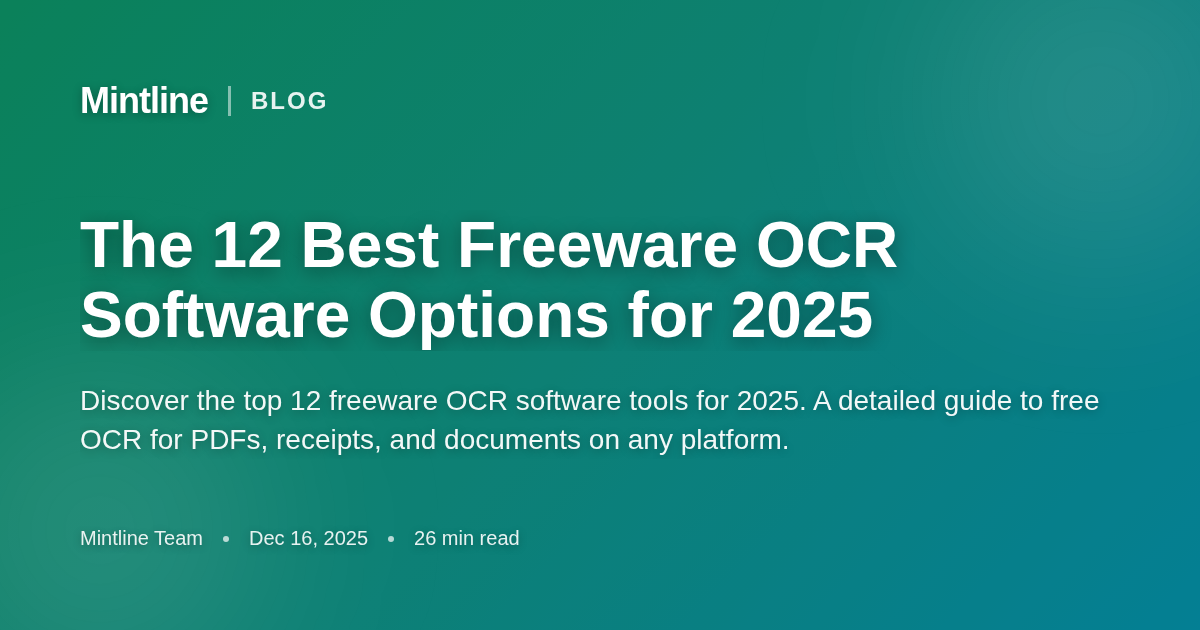 Mintline | BLOG

The 12 Best Freeware OCR Software Options for 2025

Discover the top 12 freeware OCR software tools for 2025. A detailed guide to free OCR for PDFs, receipts, and documents on any platform.

Mintline Team • Dec 16, 2025 • 26 min read